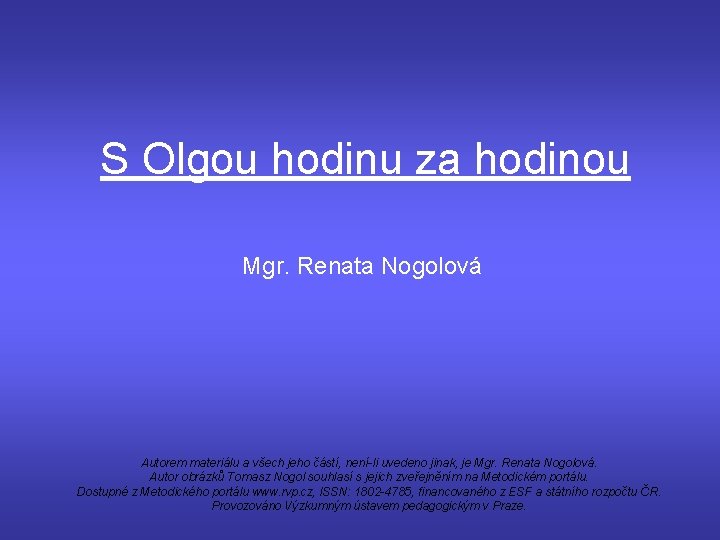 S Olgou hodinu za hodinou

Mgr. Renata Nogolová

Autorem materiálu a všech jeho částí, není-li uvedeno jinak, je Mgr. Renata Nogolová.
Autor obrázků Tomasz Nogol souhlasí s jejich zveřejněním na Metodickém portálu.
Dostupné z Metodického portálu www.rvp.cz, ISSN: 1802-4785, financovaného z ESF a státního rozpočtu ČR.
Provozováno Výzkumným ústavem pedagogickým v Praze.